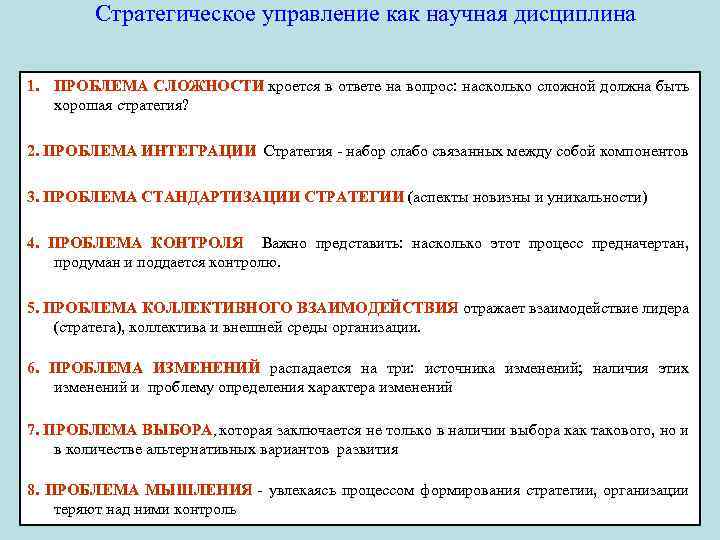 Стратегическое управление как научная дисциплина

1. ПРОБЛЕМА СЛОЖНОСТИ кроется в ответе на вопрос: насколько сложной должна быть хорошая стратегия?

2. ПРОБЛЕМА ИНТЕГРАЦИИ Стратегия - набор слабо связанных между собой компонентов

3. ПРОБЛЕМА СТАНДАРТИЗАЦИИ СТРАТЕГИИ (аспекты новизны и уникальности)

4. ПРОБЛЕМА КОНТРОЛЯ Важно представить: насколько этот процесс предначертан, продуман и поддается контролю.

5. ПРОБЛЕМА КОЛЛЕКТИВНОГО ВЗАИМОДЕЙСТВИЯ отражает взаимодействие лидера (стратега), коллектива и внешней среды организации.

6. ПРОБЛЕМА ИЗМЕНЕНИЙ распадается на три: источника изменений; наличия этих изменений и проблему определения характера изменений

7. ПРОБЛЕМА ВЫБОРА, которая заключается не только в наличии выбора как такового, но и в количестве альтернативных вариантов развития

8. ПРОБЛЕМА МЫШЛЕНИЯ - увлекаясь процессом формирования стратегии, организации теряют над ними контроль